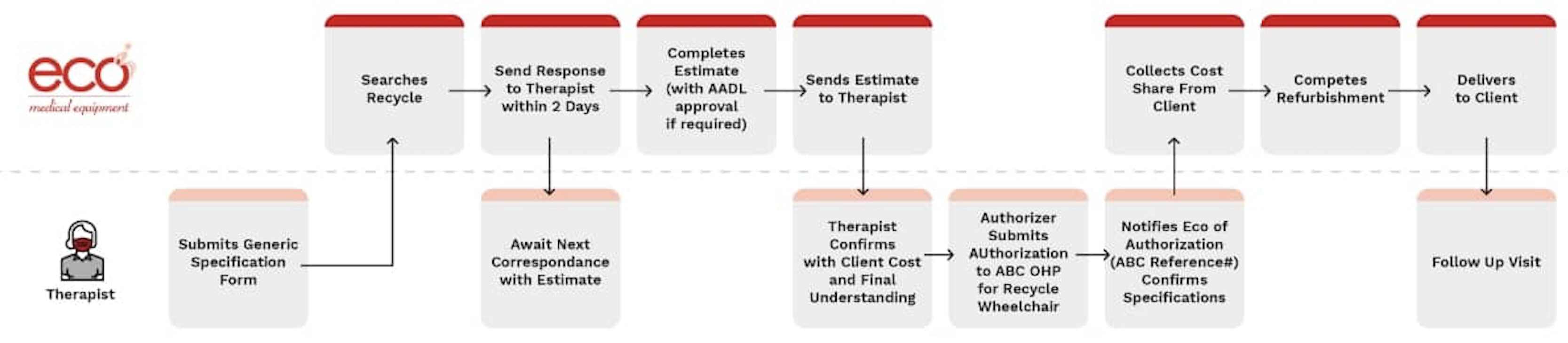 eco
medical equipment

Searches Recycle

Send Response to Therapist within 2 Days

Completes Estimate (with AADL approval if required)

Sends Estimate to Therapist

Collects Cost Share From Client

Competes Refurbishment

Delivers to Client

Therapist

Submits Generic Specification Form

Await Next Correspondance with Estimate

Therapist Confirms with Client Cost and Final Understanding

Authorizer Submits AUthorization to ABC OHP for Recycle Wheelchair

Notifies Eco of Authorization (ABC Reference#) Confirms Specifications

Follow Up Visit